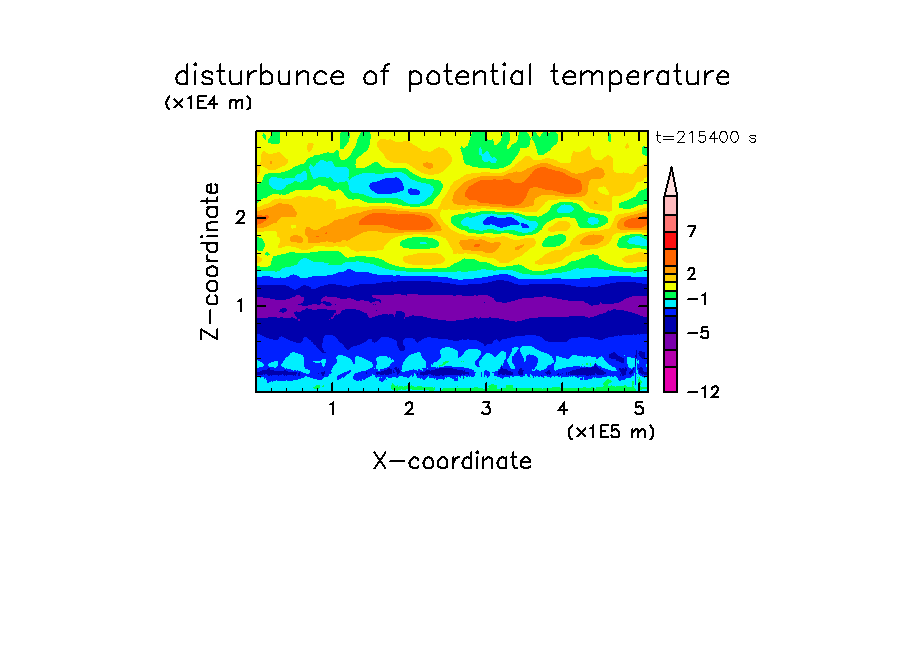 disturbunce of potential temperature

(x1E4 m)

t=215400 s

Z-coordinate

2

1

7

2

−1

−5

−12

1 2 3 4 5

(x1E5 m)

X-coordinate